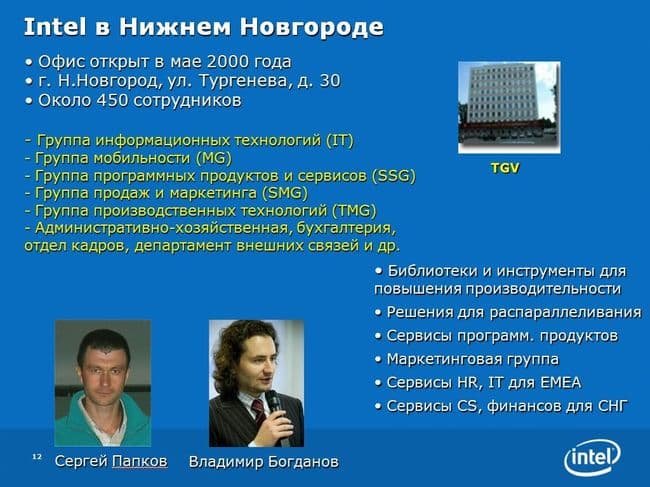 Intel в Нижнем Новгороде

• Офис открыт в мае 2000 года
• г. Н.Новгород, ул. Тургенева, д. 30
• Около 450 сотрудников

- Группа информационных технологий (IT)
- Группа мобильности (MG)
- Группа программных продуктов и сервисов (SSG)
- Группа продаж и маркетинга (SMG)
- Группа производственных технологий (TMG)
- Административно-хозяйственная, бухгалтерия, отдел кадров, департамент внешних связей и др.

TGV

• Библиотеки и инструменты для повышения производительности
• Решения для распараллеливания
• Сервисы программ. продуктов
• Маркетинговая группа
• Сервисы HR, IT для EMEA
• Сервисы CS, финансов для СНГ

12

Сергей Папков

Владимир Богданов

intel